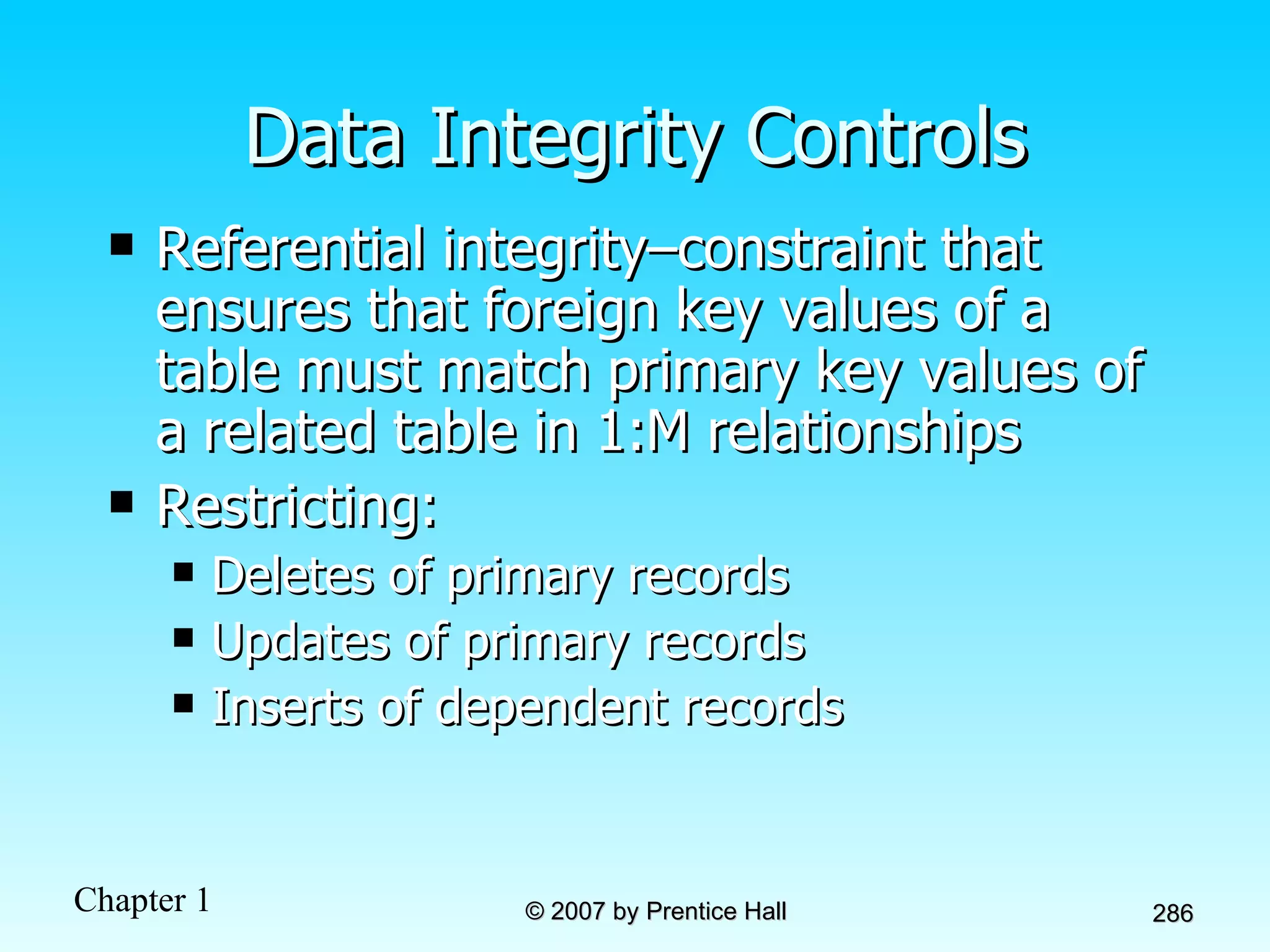 Data Integrity Controls

- Referential integrity–constraint that ensures that foreign key values of a table must match primary key values of a related table in 1:M relationships
- Restricting:
  - Deletes of primary records
  - Updates of primary records
  - Inserts of dependent records

Chapter 1

© 2007 by Prentice Hall

286